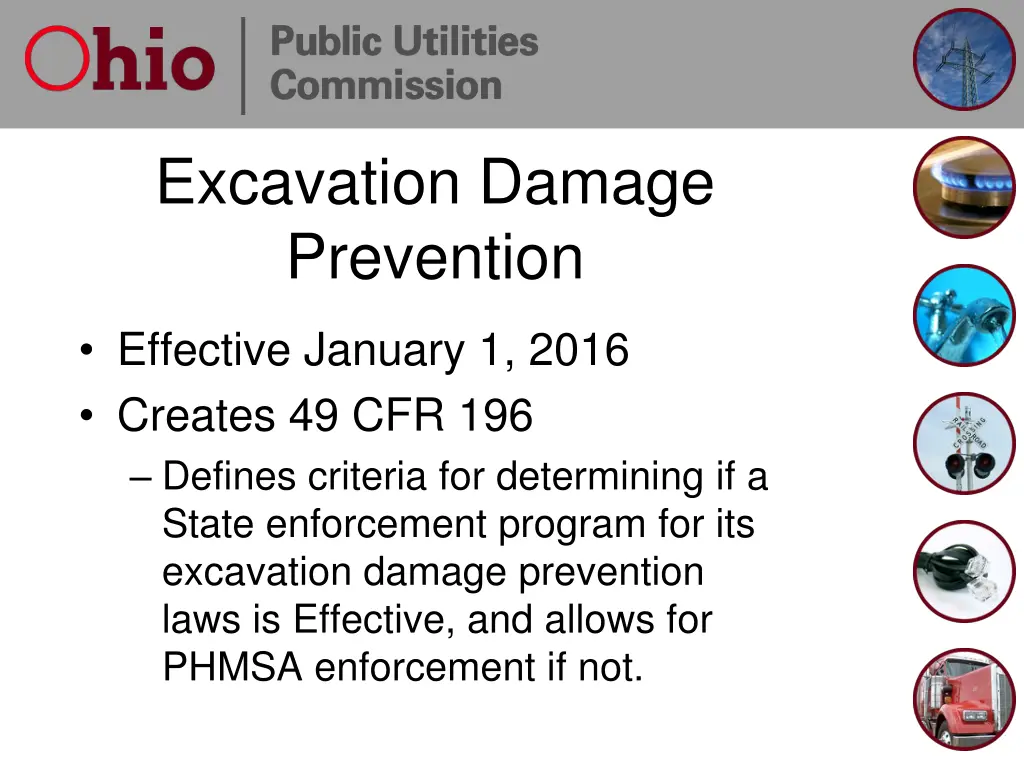 Ohio | Public Utilities Commission

Excavation Damage Prevention

• Effective January 1, 2016
• Creates 49 CFR 196
– Defines criteria for determining if a State enforcement program for its excavation damage prevention laws is Effective, and allows for PHMSA enforcement if not.

RAILROAD CROSSING